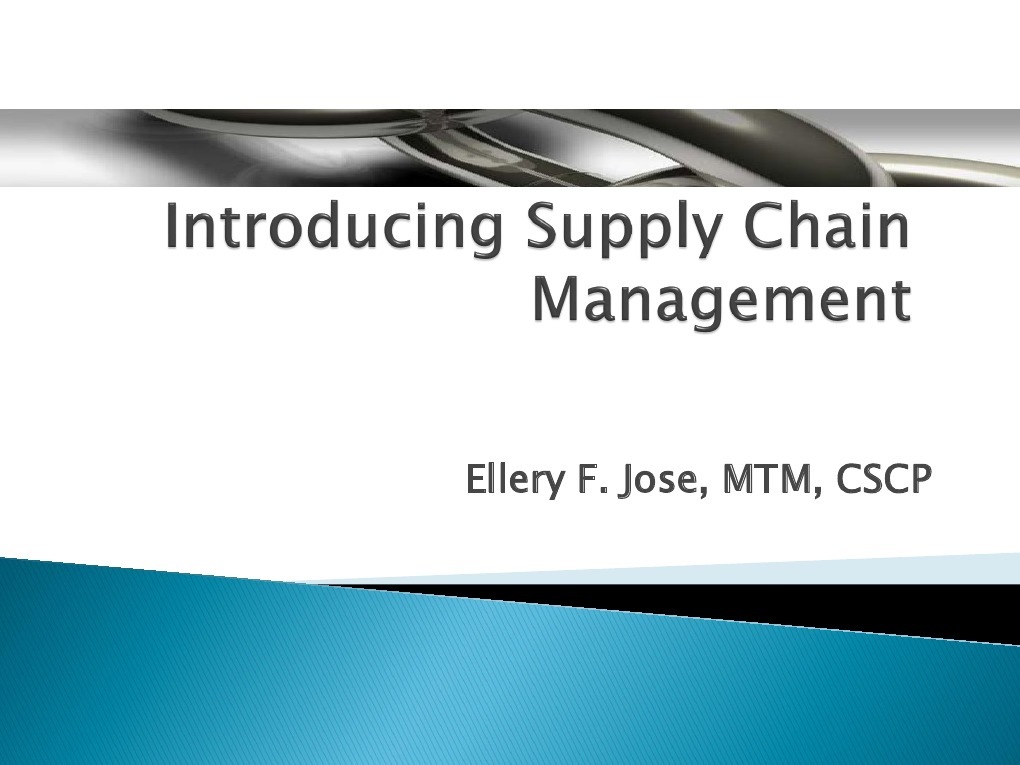 Introducing Supply Chain Management

Ellery F. Jose, MTM, CSCP